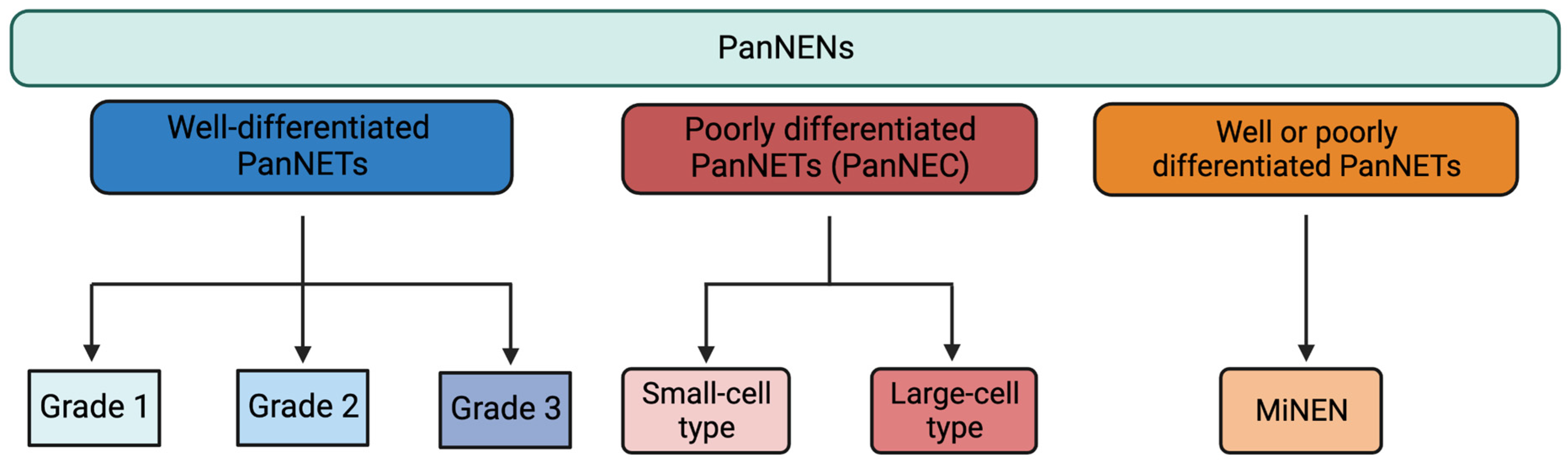 PanNENs

Well-differentiated PanNETs

Poorly differentiated PanNETs (PanNEC)

Well or poorly differentiated PanNETs

Grade 1

Grade 2

Grade 3

Small-cell type

Large-cell type

MiNEN